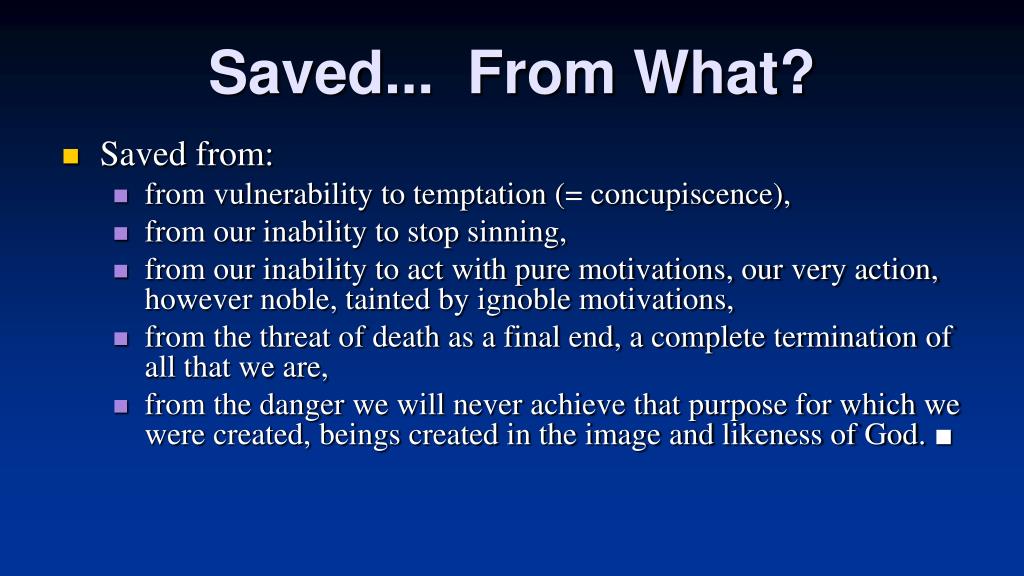 Saved... From What?

- Saved from:
  - from vulnerability to temptation (= concupiscence),
  - from our inability to stop sinning,
  - from our inability to act with pure motivations, our very action, however noble, tainted by ignoble motivations,
  - from the threat of death as a final end, a complete termination of all that we are,
  - from the danger we will never achieve that purpose for which we were created, beings created in the image and likeness of God. ■